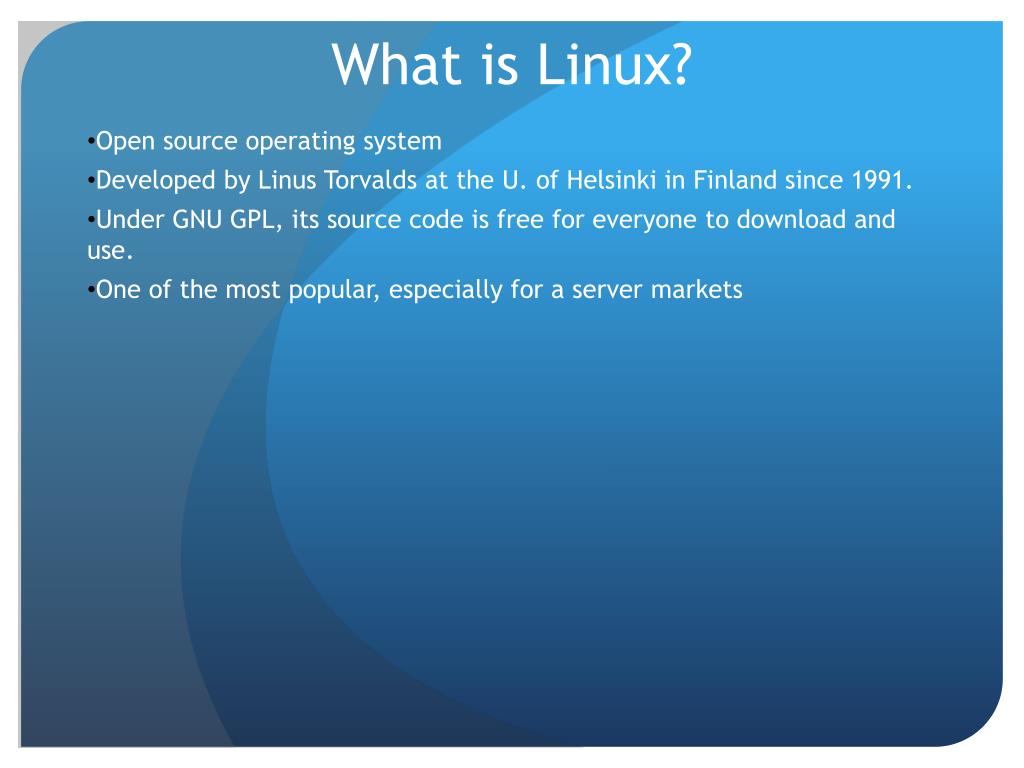 What is Linux?

•Open source operating system

•Developed by Linus Torvalds at the U. of Helsinki in Finland since 1991.

•Under GNU GPL, its source code is free for everyone to download and use.

•One of the most popular, especially for a server markets